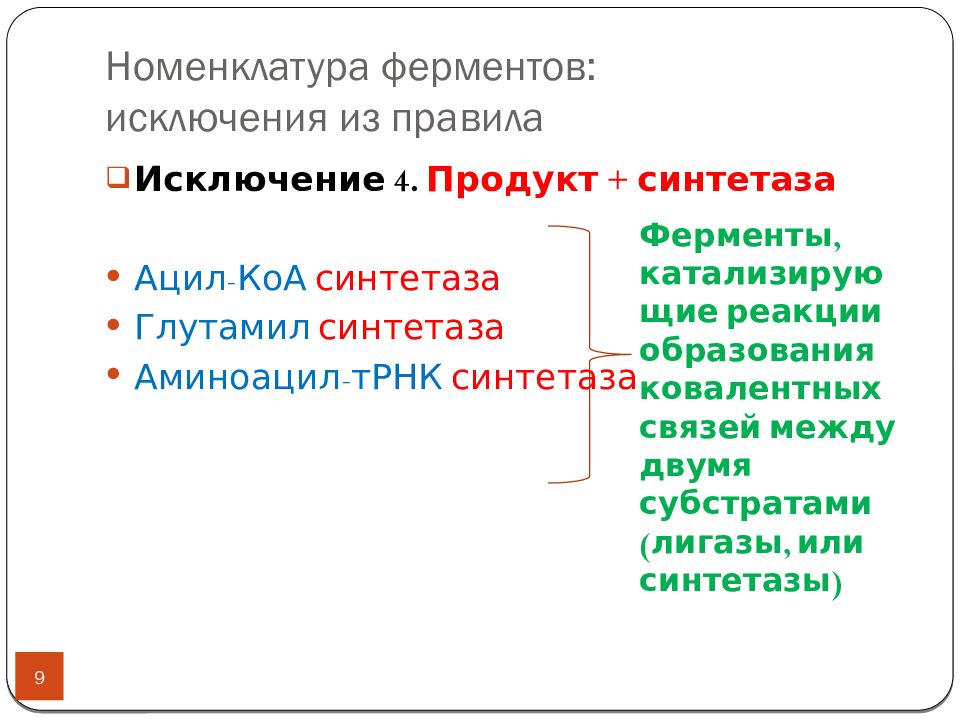 Номенклатура ферментов: исключения из правила

Исключение 4. Продукт + синтетаза

• Ацил-КоА синтетаза
• Глутамил синтетаза
• Аминоацил-тРНК синтетаза

Ферменты, катализирующие реакции образования ковалентных связей между двумя субстратами (лигазы, или синтетазы)

9